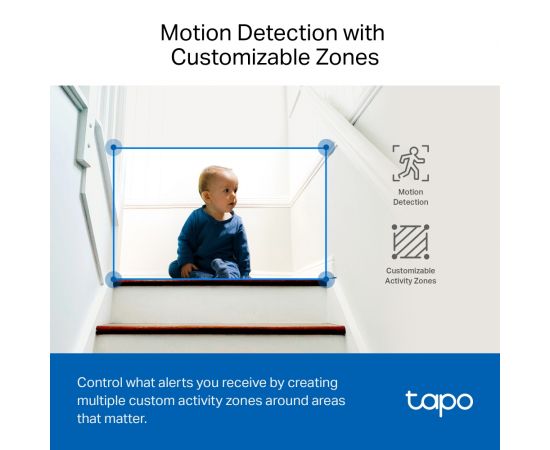 Motion Detection with Customizable Zones

Motion Detection

Customizable Activity Zones

Control what alerts you receive by creating multiple custom activity zones around areas that matter.

tapo